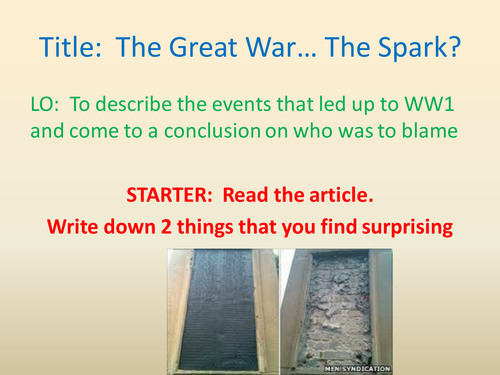 Title: The Great War… The Spark?

LO: To describe the events that led up to WW1 and come to a conclusion on who was to blame

STARTER: Read the article.

Write down 2 things that you find surprising

MEN SYNDICATION